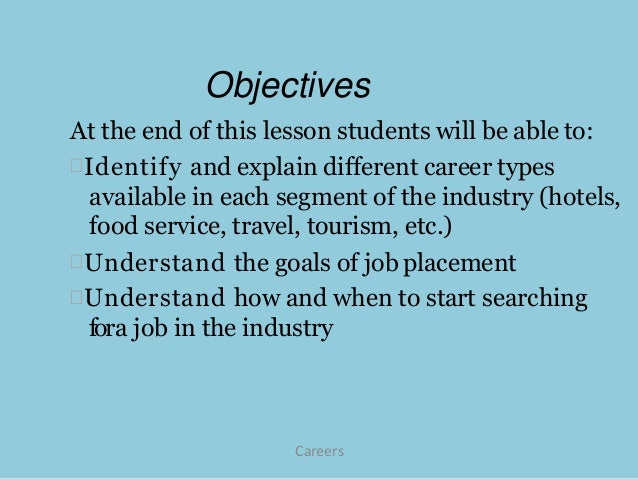 Objectives

At the end of this lesson students will be able to:

Identify and explain different career types available in each segment of the industry (hotels, food service, travel, tourism, etc.)

Understand the goals of job placement

Understand how and when to start searching fora job in the industry

Careers